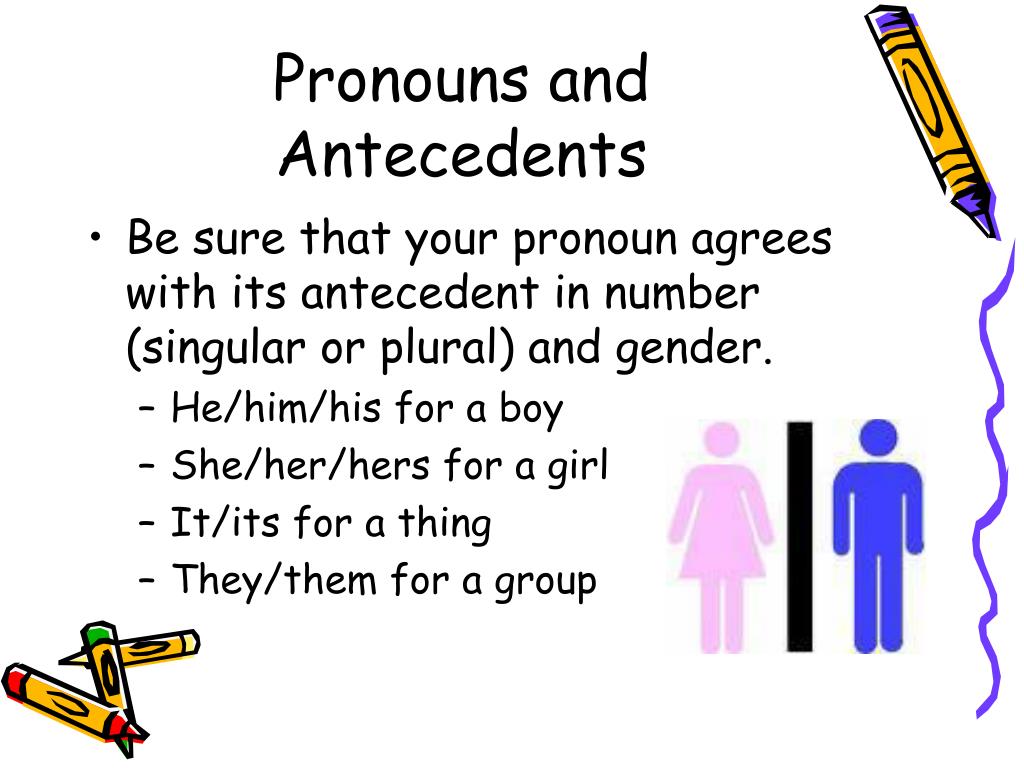 Pronouns and Antecedents

• Be sure that your pronoun agrees with its antecedent in number (singular or plural) and gender.
– He/him/his for a boy
– She/her/hers for a girl
– It/its for a thing
– They/them for a group